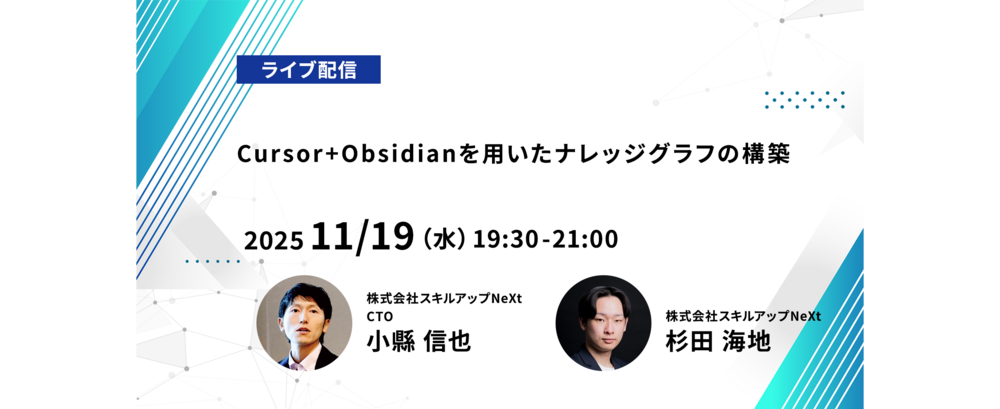 ライブ配信

Cursor+Obsidianを用いたナレッジグラフの構築

2025 11/19（水）19:30-21:00

株式会社スキルアップNeXt
CTO
小縣 信也

株式会社スキルアップNeXt
杉田 海地